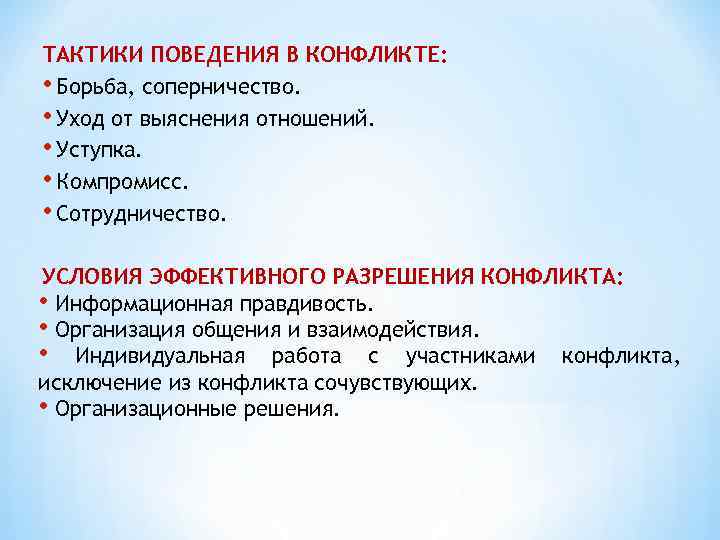 ТАКТИКИ ПОВЕДЕНИЯ В КОНФЛИКТЕ:
• Борьба, соперничество.
• Уход от выяснения отношений.
• Уступка.
• Компромисс.
• Сотрудничество.

УСЛОВИЯ ЭФФЕКТИВНОГО РАЗРЕШЕНИЯ КОНФЛИКТА:
• Информационная правдивость.
• Организация общения и взаимодействия.
• Индивидуальная работа с участниками конфликта, исключение из конфликта сочувствующих.
• Организационные решения.